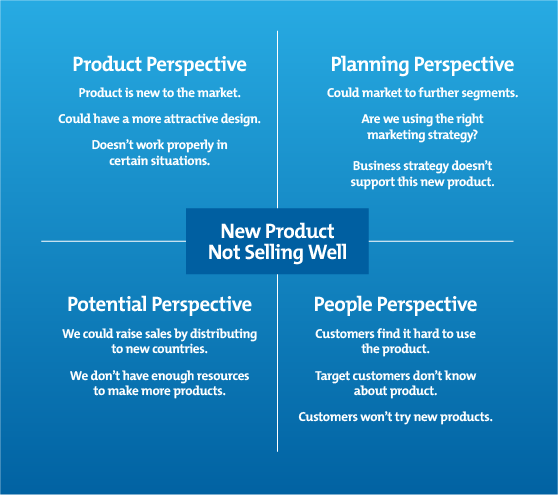 Product Perspective

Product is new to the market.

Could have a more attractive design.

Doesn't work properly in certain situations.

Planning Perspective

Could market to further segments.

Are we using the right marketing strategy?

Business strategy doesn't support this new product.

New Product Not Selling Well

Potential Perspective

We could raise sales by distributing to new countries.

We don't have enough resources to make more products.

People Perspective

Customers find it hard to use the product.

Target customers don't know about product.

Customers won't try new products.